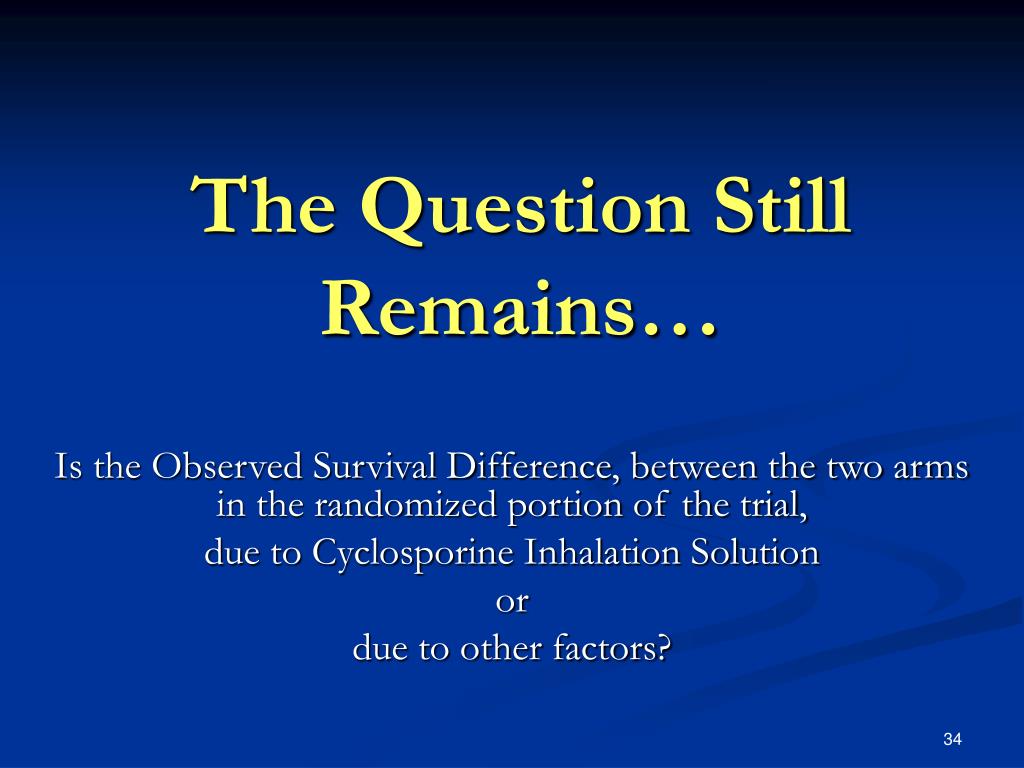 The Question Still Remains…

Is the Observed Survival Difference, between the two arms in the randomized portion of the trial,

due to Cyclosporine Inhalation Solution

or

due to other factors?

34